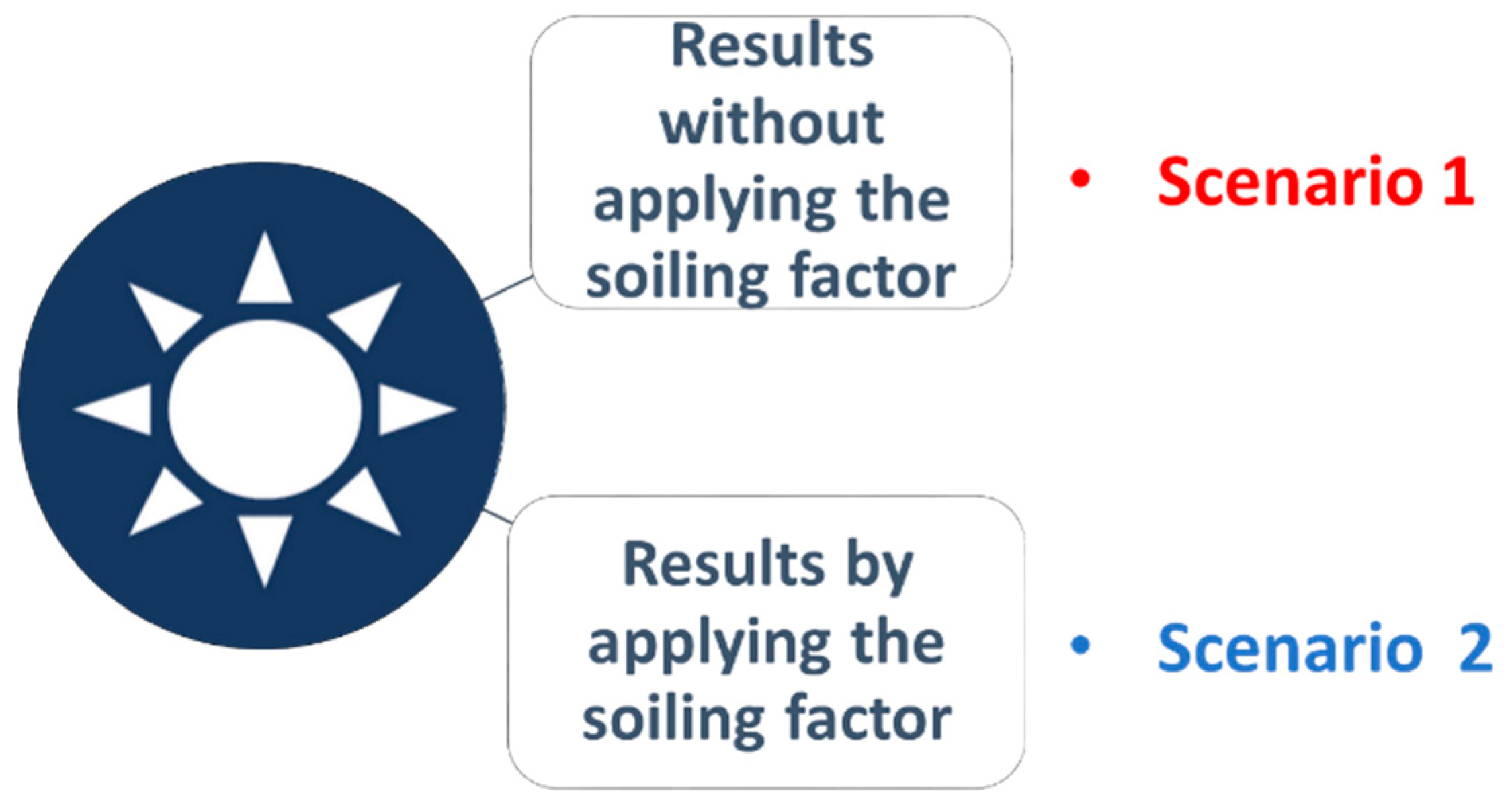 Results without applying the soiling factor

• Scenario 1

Results by applying the soiling factor

• Scenario 2